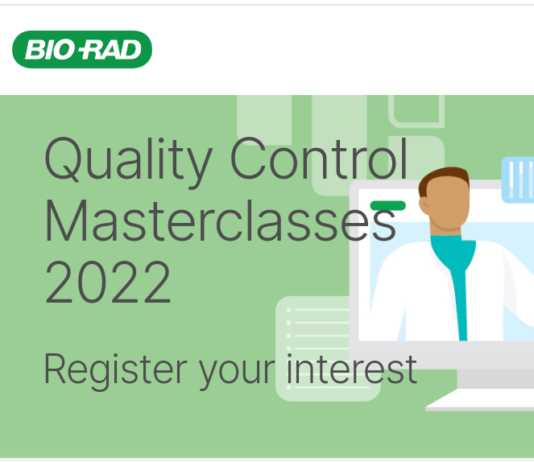 BIO-RAD

Quality Control Masterclasses 2022

Register your interest